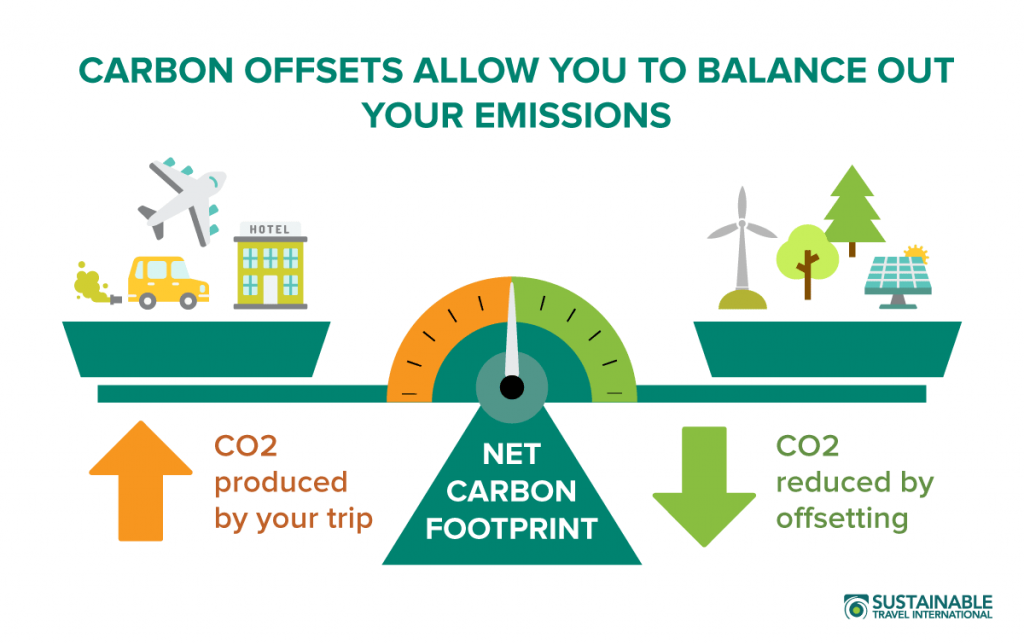 CARBON OFFSETS ALLOW YOU TO BALANCE OUT YOUR EMISSIONS

HOTEL

CO2 produced by your trip

NET CARBON FOOTPRINT

CO2 reduced by offsetting

SUSTAINABLE TRAVEL INTERNATIONAL